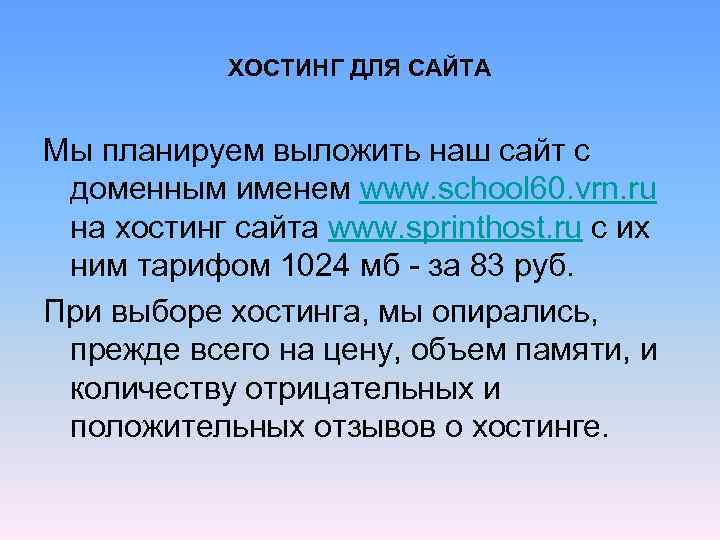 ХОСТИНГ ДЛЯ САЙТА

Мы планируем выложить наш сайт с доменным именем www.school60.vrn.ru на хостинг сайта www.sprinthost.ru с их ним тарифом 1024 мб - за 83 руб.

При выборе хостинга, мы опирались, прежде всего на цену, объем памяти, и количеству отрицательных и положительных отзывов о хостинге.